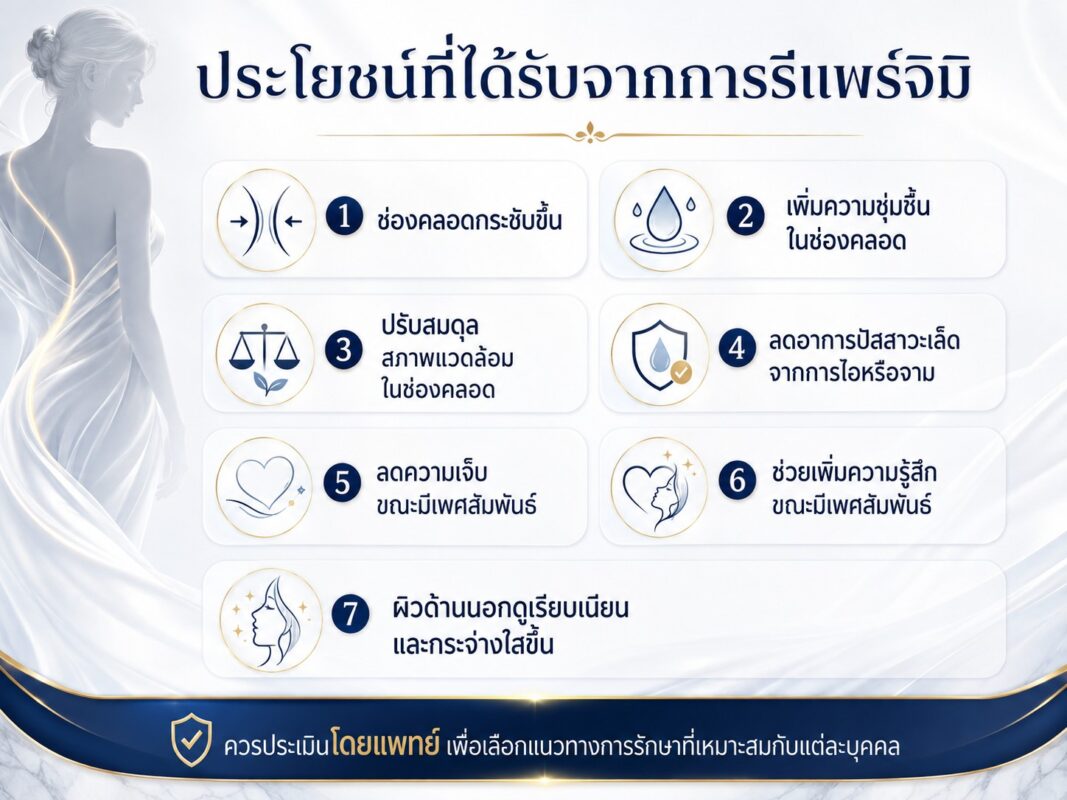 ประโยชน์ที่ได้รับจากการรีแพร์จิมิ

1 ช่องคลอดกระชับขึ้น

2 เพิ่มความชุ่มชื้นในช่องคลอด

3 ปรับสมดุลสภาพแวดล้อมในช่องคลอด

4 ลดอาการปัสสาวะเล็ดจากการไอหรือจาม

5 ลดความเจ็บขณะมีเพศสัมพันธ์

6 ช่วยเพิ่มความรู้สึกขณะมีเพศสัมพันธ์

7 ผิวด้านนอกดูเรียบเนียนและกระจ่างใสขึ้น

ควรประเมินโดยแพทย์ เพื่อเลือกแนวทางการรักษาที่เหมาะสมกับแต่ละบุคคล